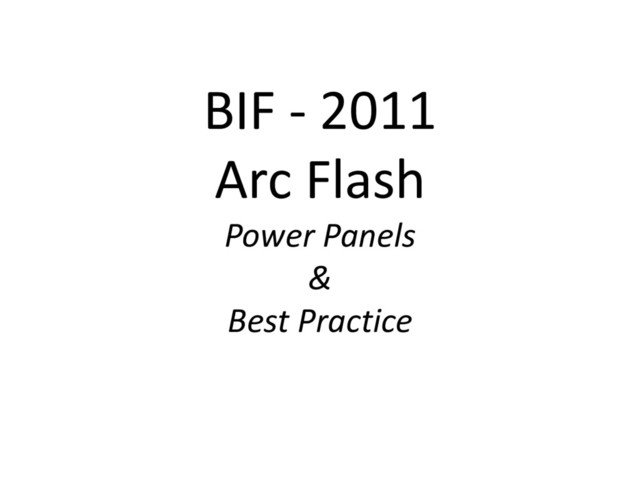 BIF - 2011
Arc Flash
Power Panels
&
Best Practice